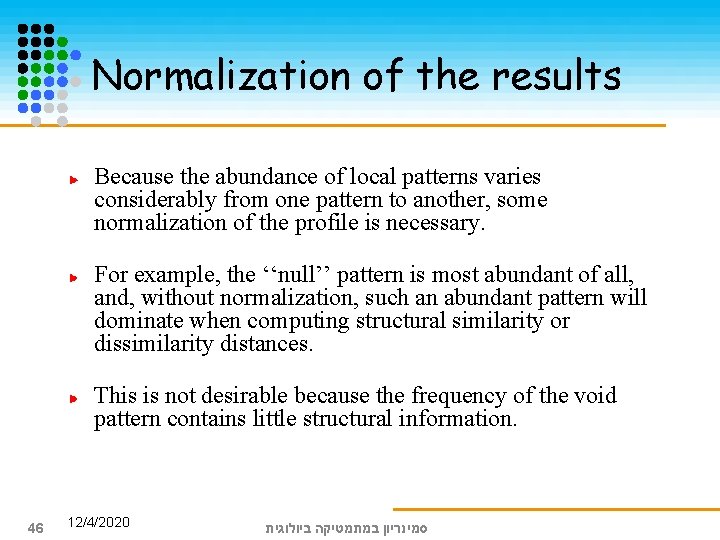 Normalization of the results

Because the abundance of local patterns varies considerably from one pattern to another, some normalization of the profile is necessary.

For example, the ‘‘null’’ pattern is most abundant of all, and, without normalization, such an abundant pattern will dominate when computing structural similarity or dissimilarity distances.

This is not desirable because the frequency of the void pattern contains little structural information.

46 12/4/2020 סמינריון במתמטיקה ביולוגית